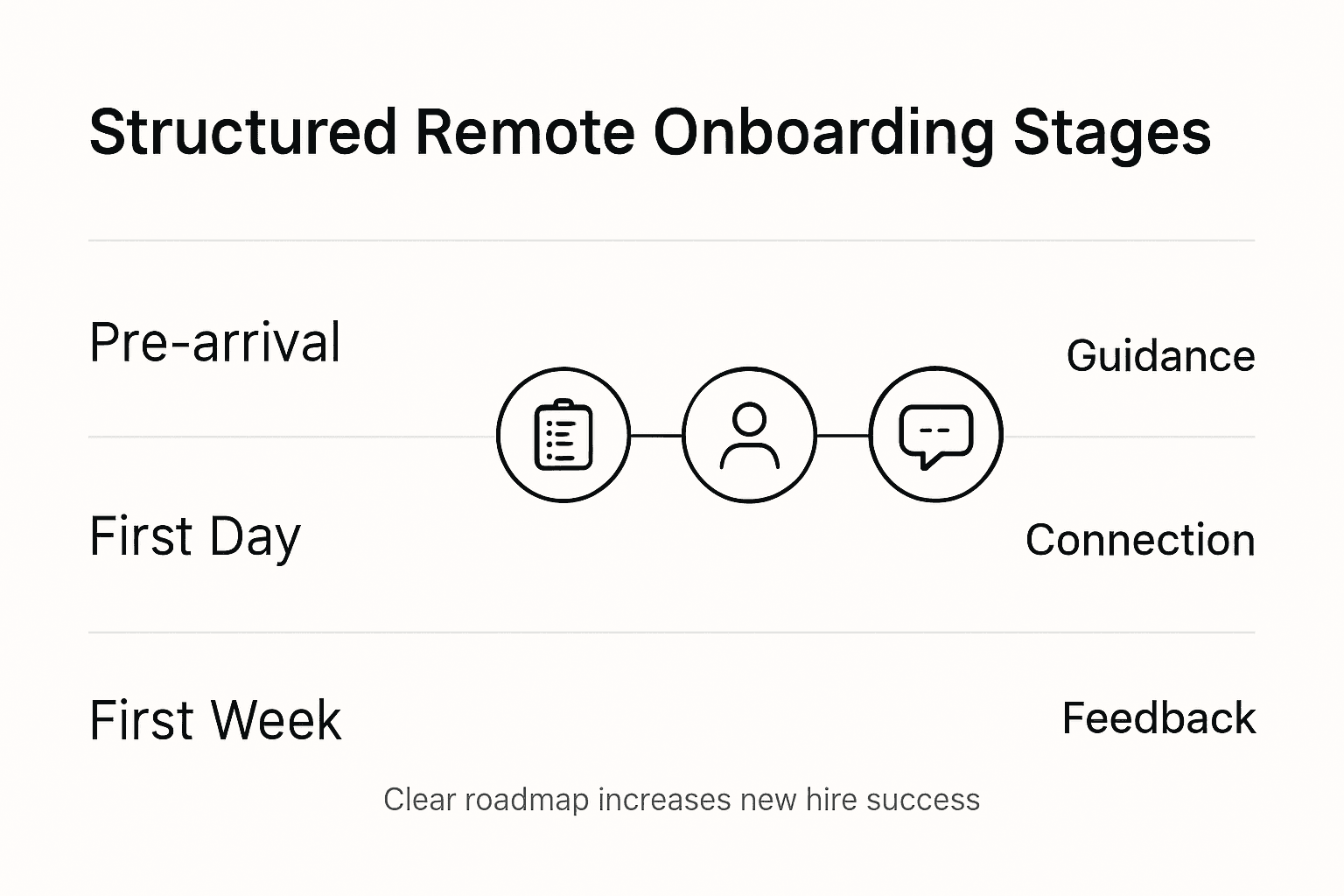 Structured Remote Onboarding Stages

Pre-arrival

Guidance

First Day

Connection

First Week

Feedback

Clear roadmap increases new hire success